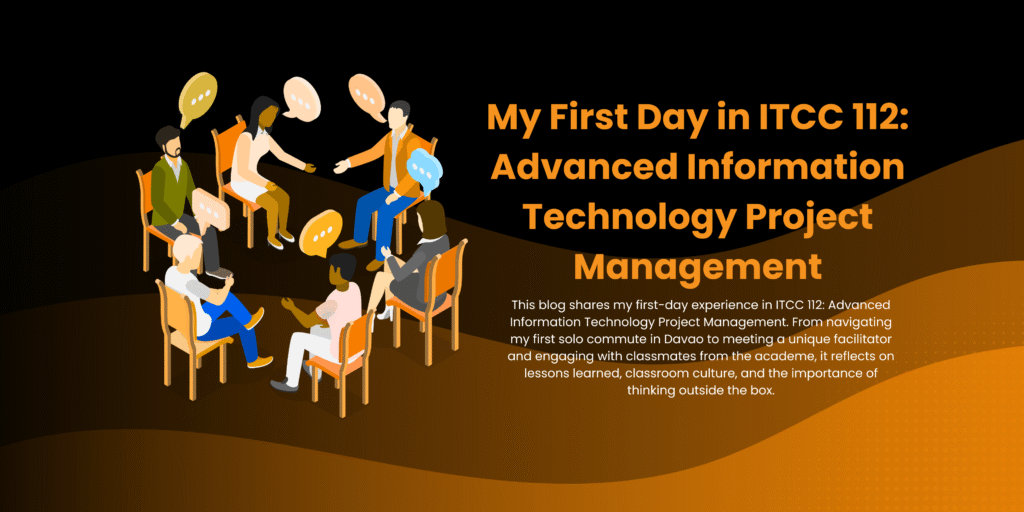 My First Day in ITCC 112: Advanced Information Technology Project Management

This blog shares my first-day experience in ITCC 112: Advanced Information Technology Project Management. From navigating my first solo commute in Davao to meeting a unique facilitator and engaging with classmates from the academe, it reflects on lessons learned, classroom culture, and the importance of thinking outside the box.